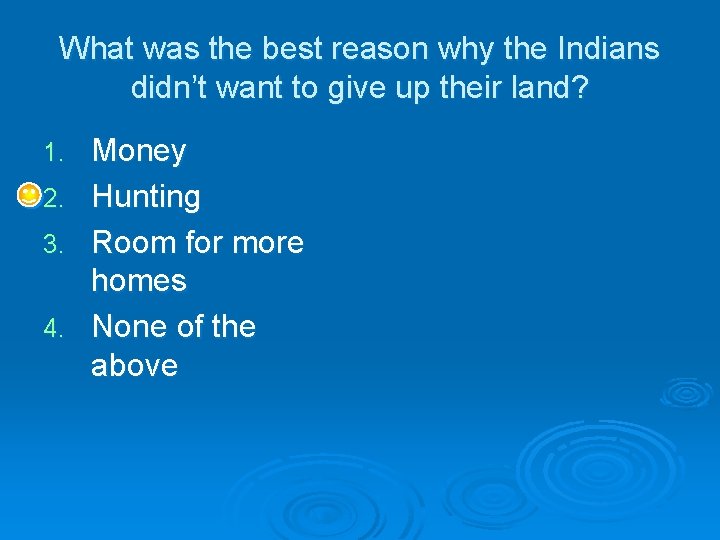 What was the best reason why the Indians didn't want to give up their land?

1. Money
2. Hunting
3. Room for more homes
4. None of the above